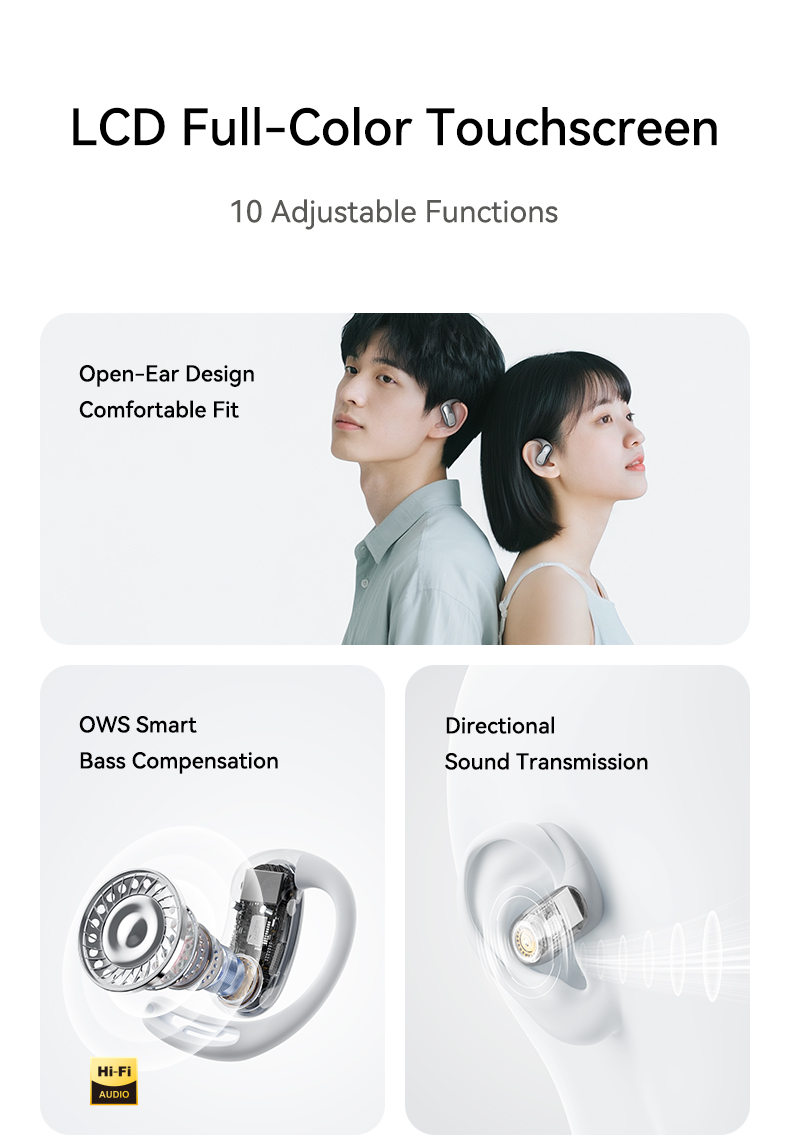 LCD Full-Color Touchscreen

10 Adjustable Functions

Open-Ear Design
Comfortable Fit

OWS Smart
Bass Compensation

Hi-Fi
AUDIO

Directional
Sound Transmission